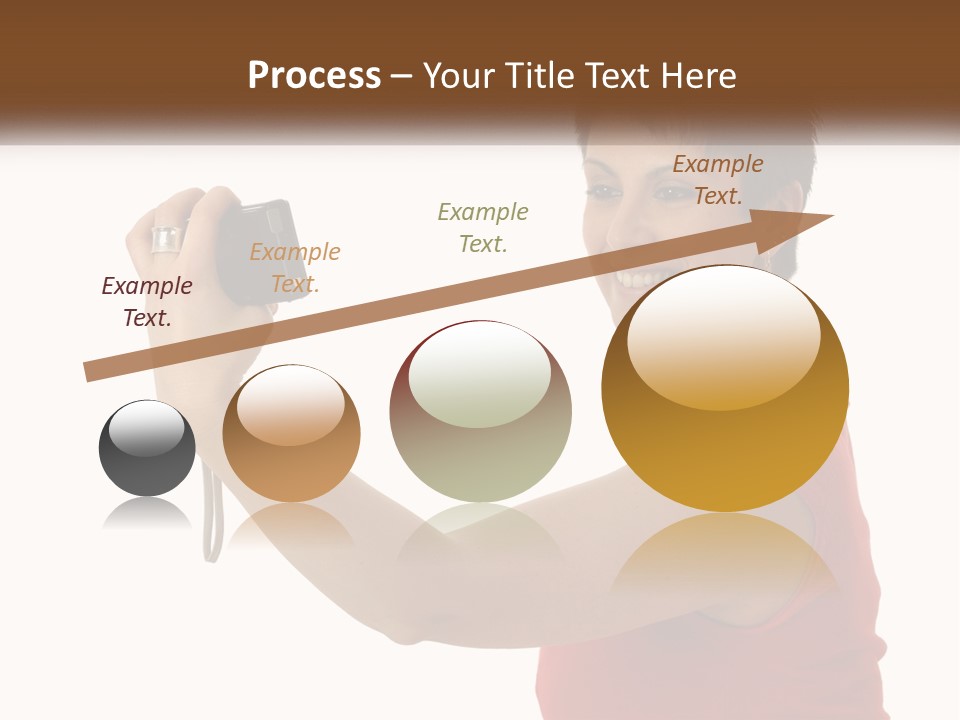 Process – Your Title Text Here

Example Text.

Example Text.

Example Text.

Example Text.